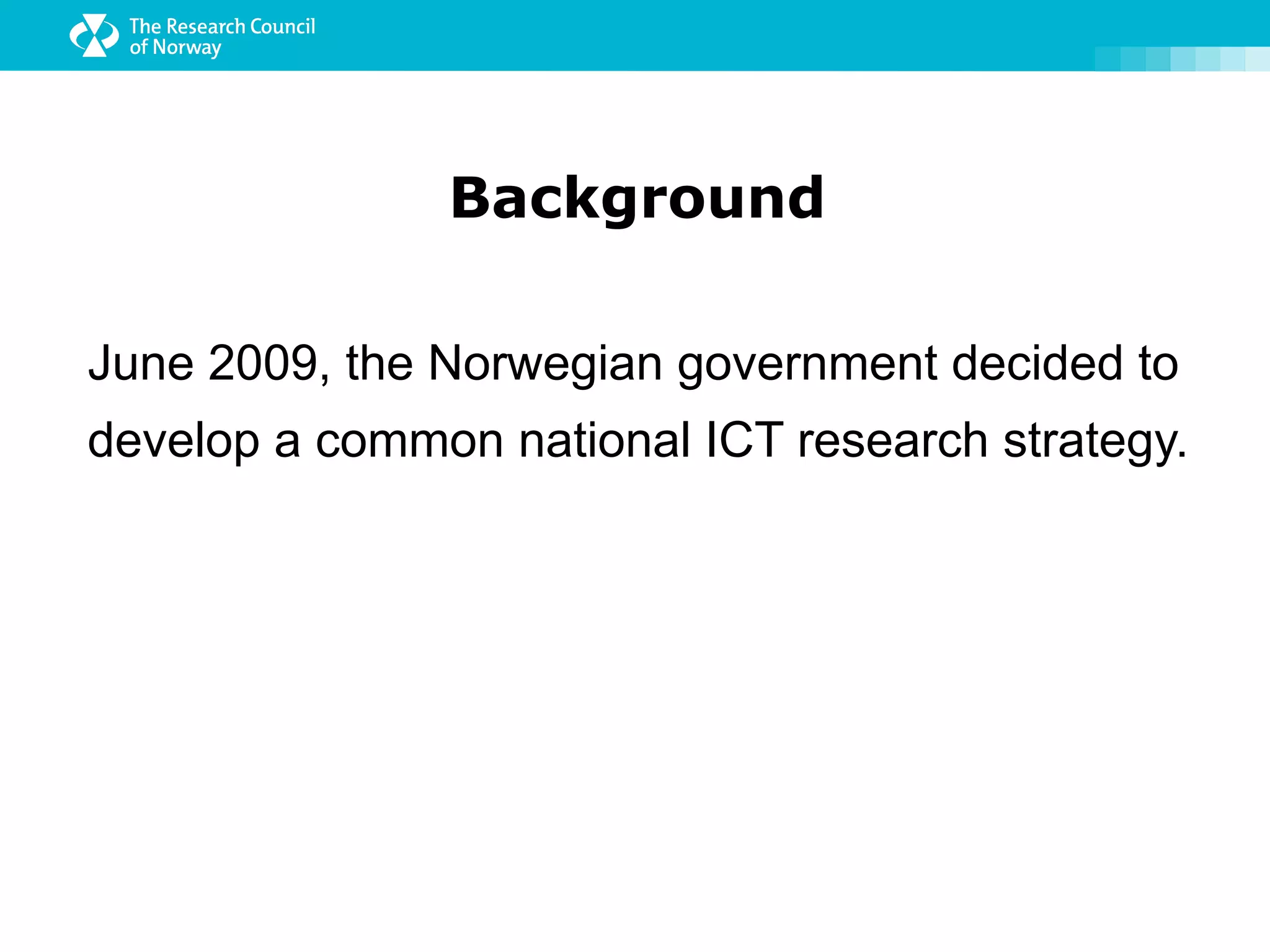 The Research Council of Norway

Background

June 2009, the Norwegian government decided to develop a common national ICT research strategy.